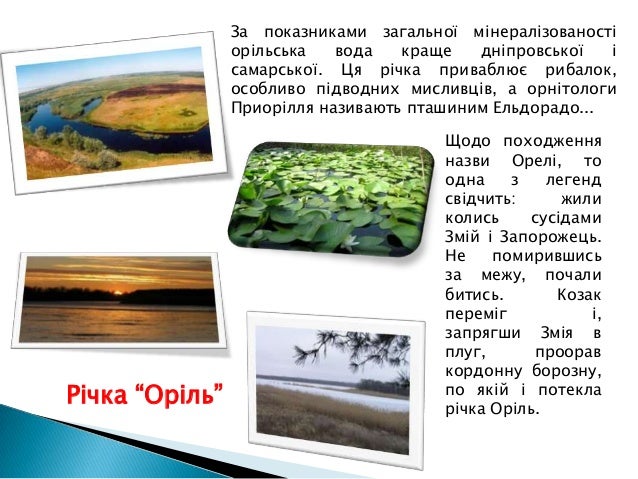 За показниками загальної мінералізованості орільська вода краще дніпровської і самарської. Ця річка приваблює рибалок, особливо підводних мисливців, а орнітологи Приорілля називають пташиним Ельдорадо…

Щодо походження назви Орелі, то одна з легенд свідчить: жили колись сусідами Змій і Запорожець. Не помирившись за межу, почали битись. Козак переміг і, запрягши Змія в плуг, проорав кордонну борозну, по якій і потекла річка Оріль.

Річка “Оріль”